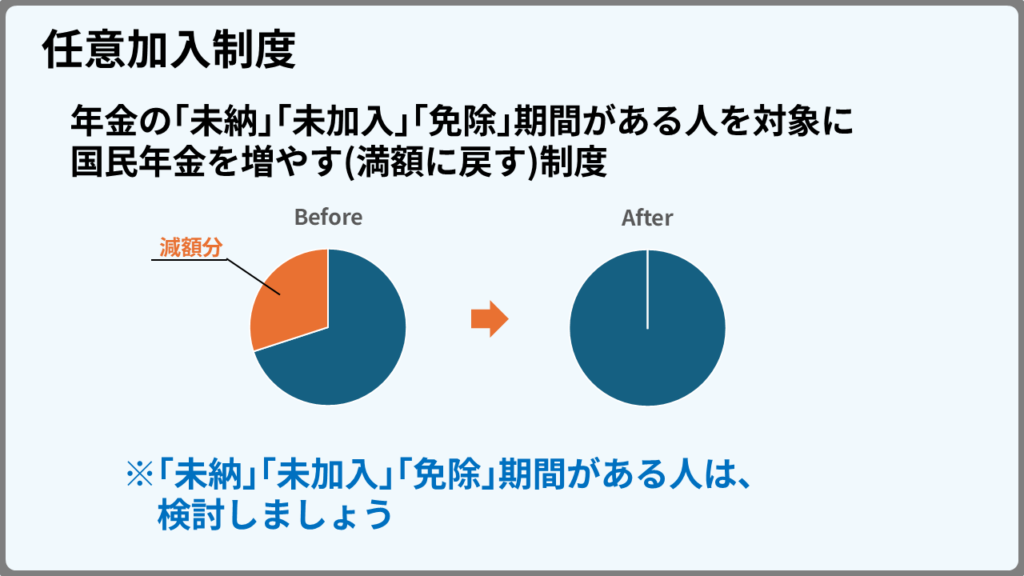 任意加入制度

年金の「未納」「未加入」「免除」期間がある人を対象に国民年金を増やす(満額に戻す)制度

Before

減額分

After

※「未納」「未加入」「免除」期間がある人は、検討しましょう